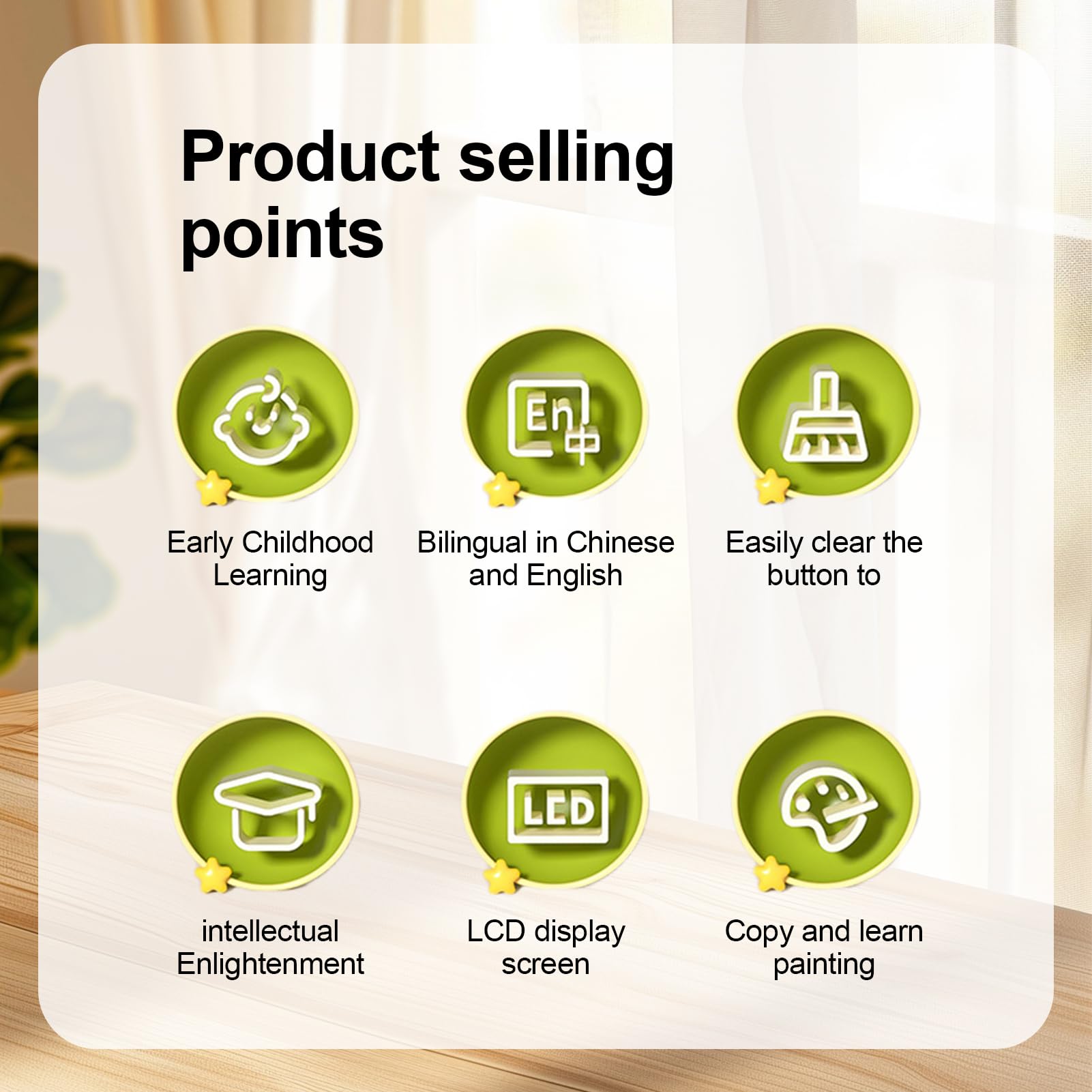 Product selling points

En 中

Early Childhood Learning

Bilingual in Chinese and English

Easily clear the button to

LCD

intellectual Enlightenment

LCD display screen

Copy and learn painting